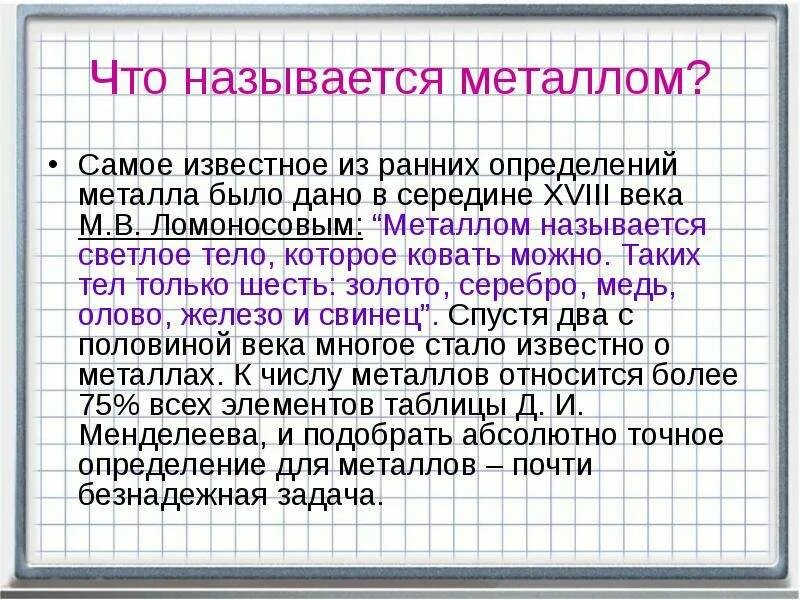 Что называется металлом?

• Самое известное из ранних определений металла было дано в середине XVIII века М.В. Ломоносовым: “Металлом называется светлое тело, которое ковать можно. Таких тел только шесть: золото, серебро, медь, олово, железо и свинец”. Спустя два с половиной века многое стало известно о металлах. К числу металлов относится более 75% всех элементов таблицы Д. И. Менделеева, и подобрать абсолютно точное определение для металлов – почти безнадежная задача.